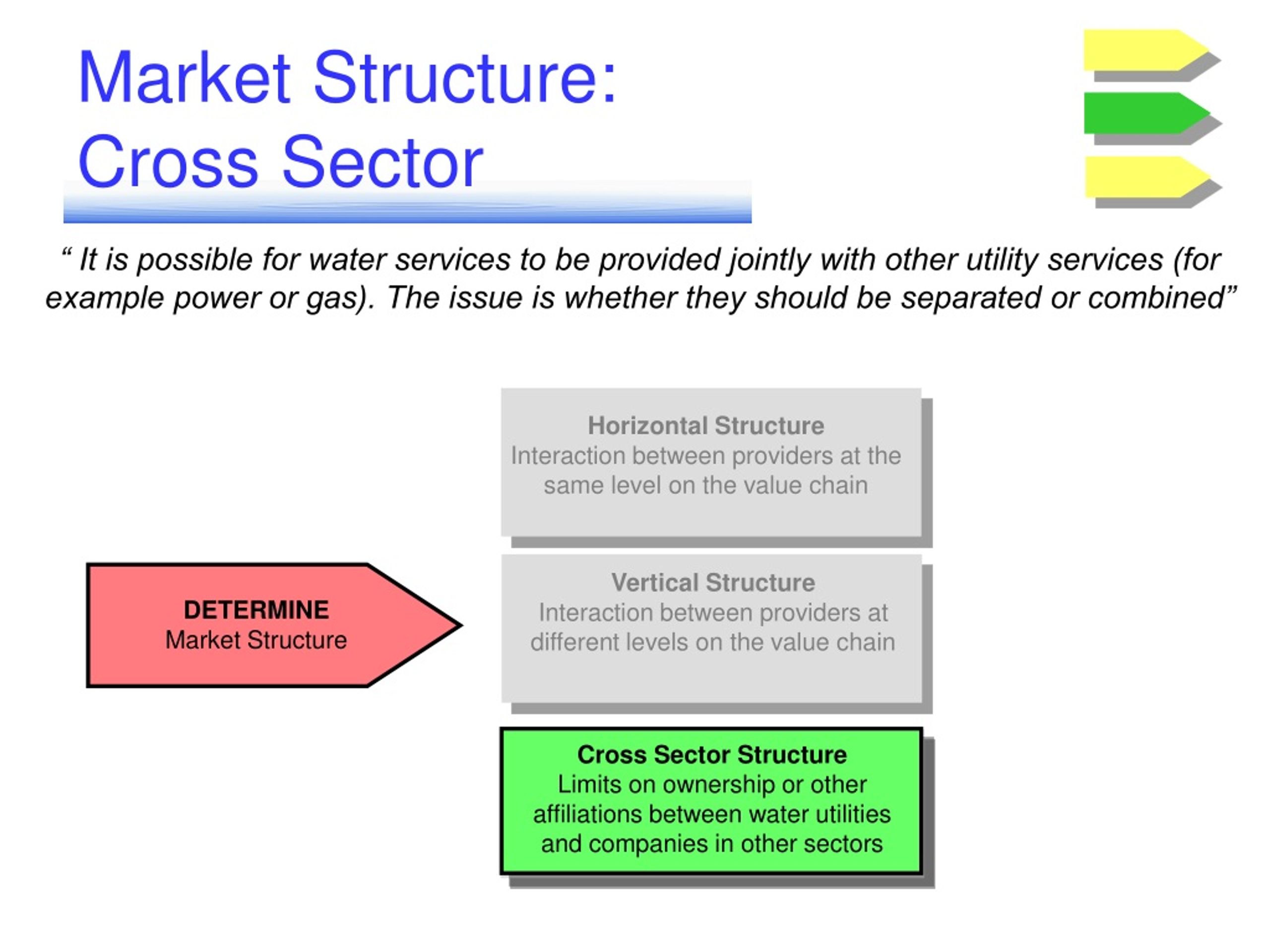 Market Structure:
Cross Sector

“ It is possible for water services to be provided jointly with other utility services (for example power or gas). The issue is whether they should be separated or combined”

DETERMINE
Market Structure

Horizontal Structure
Interaction between providers at the same level on the value chain

Vertical Structure
Interaction between providers at different levels on the value chain

Cross Sector Structure
Limits on ownership or other affiliations between water utilities and companies in other sectors